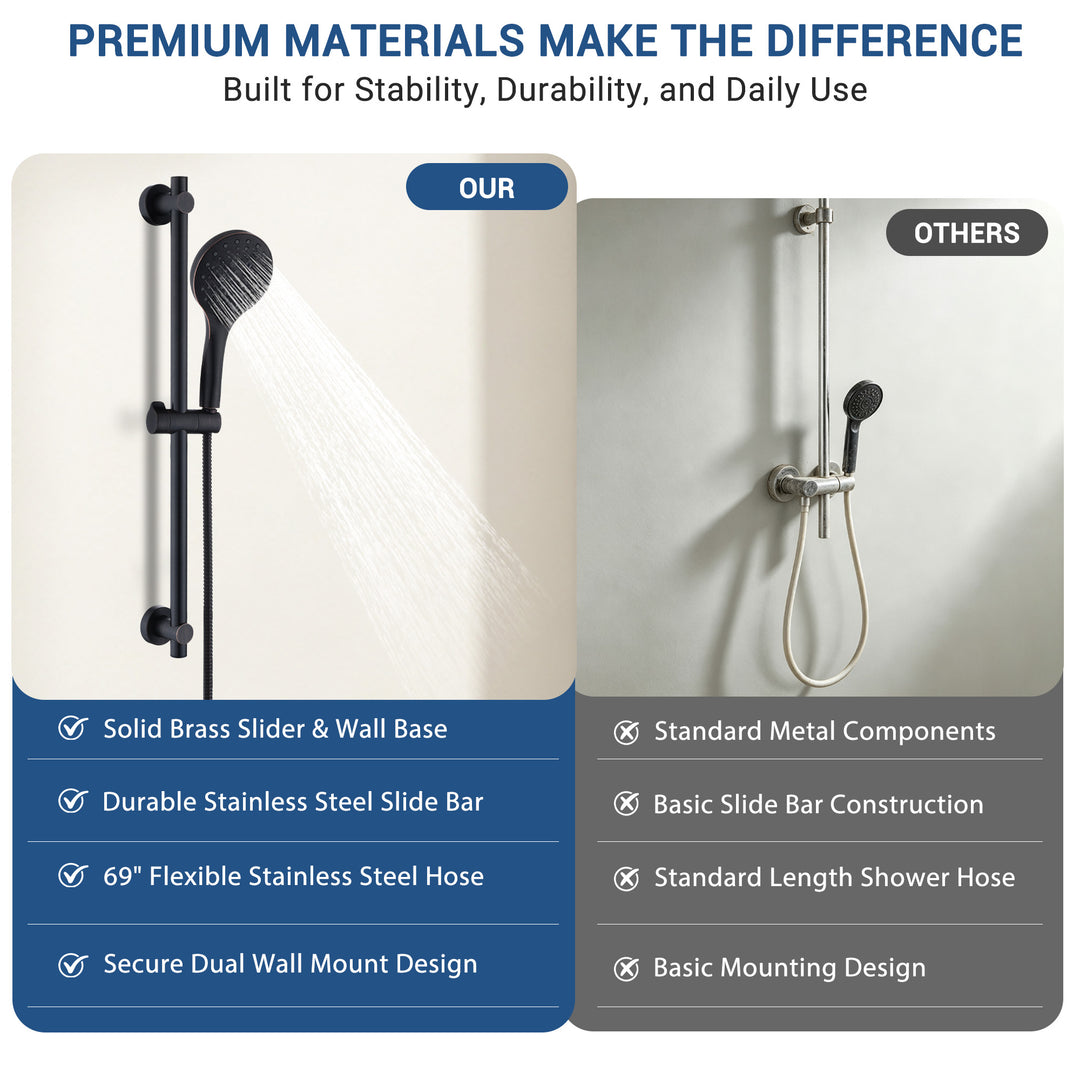 PREMIUM MATERIALS MAKE THE DIFFERENCE
Built for Stability, Durability, and Daily Use

OUR

Solid Brass Slider & Wall Base

Durable Stainless Steel Slide Bar

69" Flexible Stainless Steel Hose

Secure Dual Wall Mount Design

OTHERS

Standard Metal Components

Basic Slide Bar Construction

Standard Length Shower Hose

Basic Mounting Design